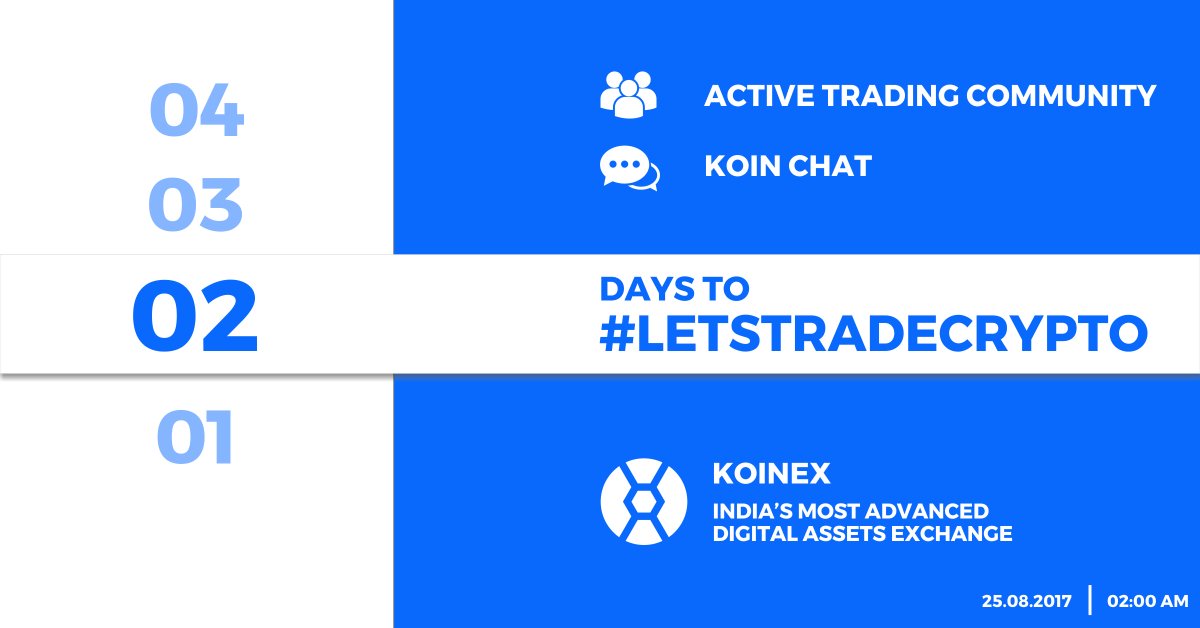 04

03

02

01

ACTIVE TRADING COMMUNITY

KOIN CHAT

DAYS TO
#LETSTRADECRYPTO

KOINEX
INDIA'S MOST ADVANCED DIGITAL ASSETS EXCHANGE

25.08.2017 | 02:00 AM